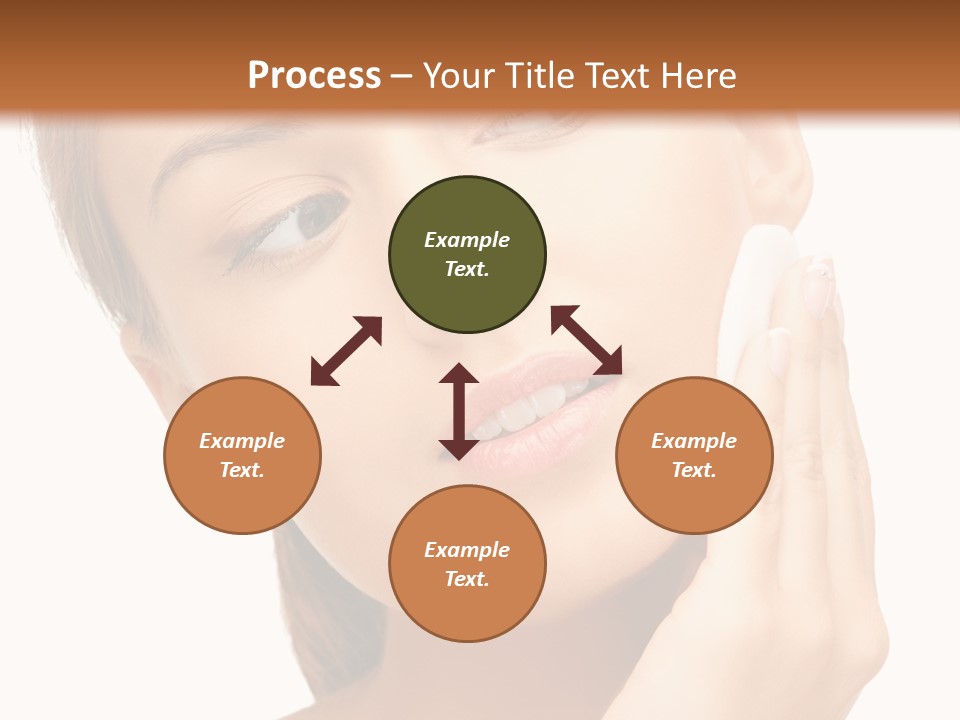 Process – Your Title Text Here

Example Text.

Example Text.

Example Text.

Example Text.